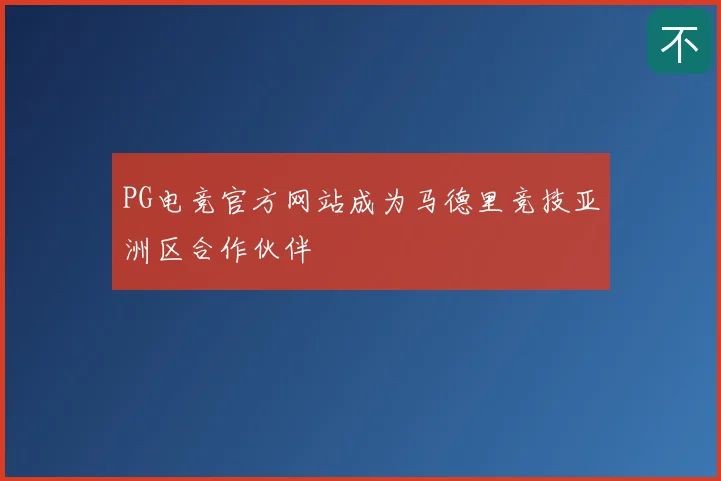 不

PG电竞官方网站成为马德里竞技亚洲区合作伙伴